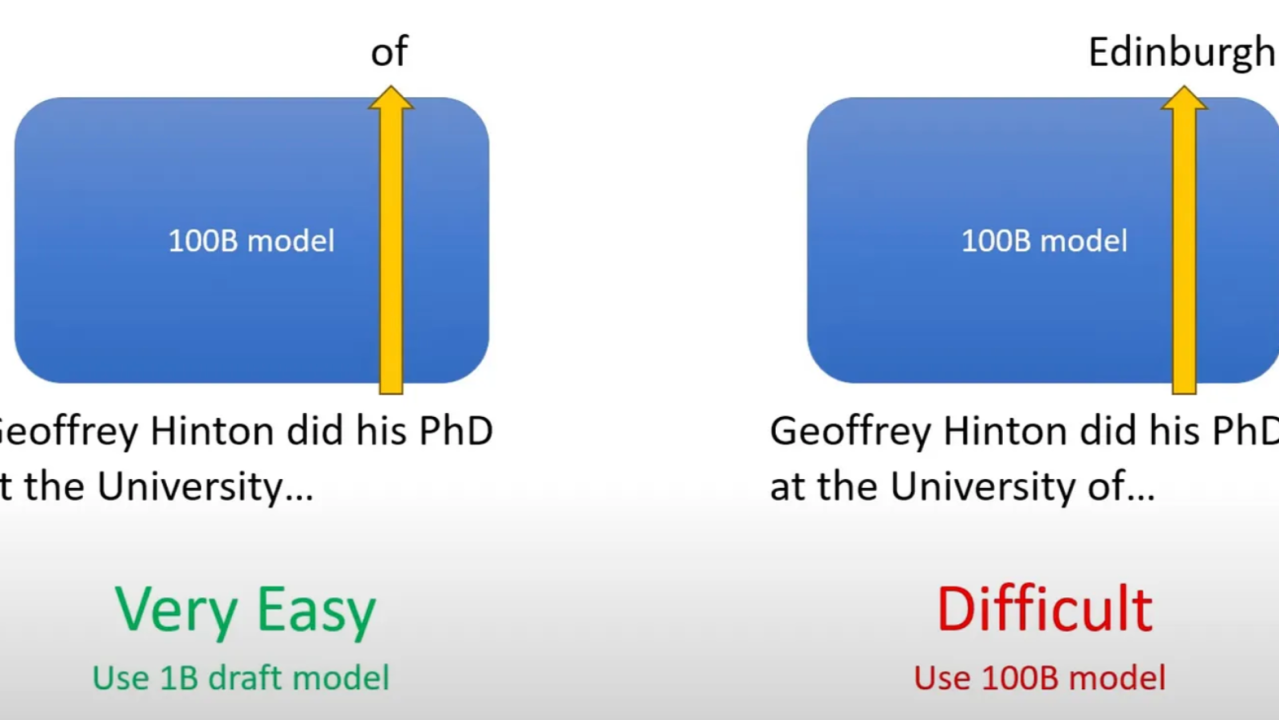 of

100B model

eoffrey Hinton did his PhD t the University...

Very Easy

Use 1B draft model

Edinburgh

100B model

Geoffrey Hinton did his PhD at the University of...

Difficult

Use 100B model